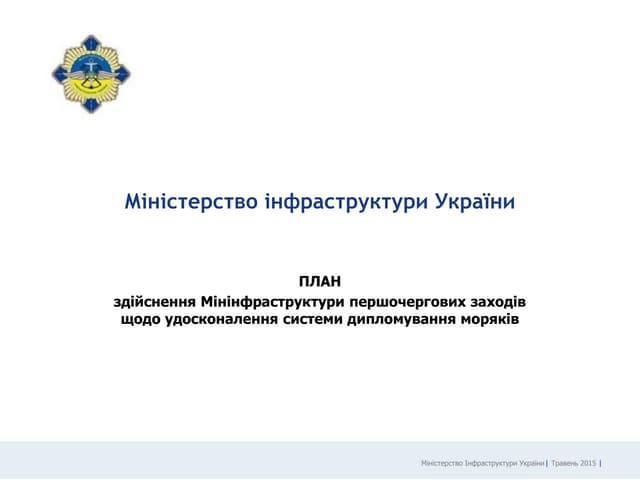 Міністерство інфраструктури України

ПЛАН
здійснення Мінінфраструктури першочергових заходів щодо удосконалення системи дипломування моряків

Міністерство Інфраструктури України | Травень 2015 |